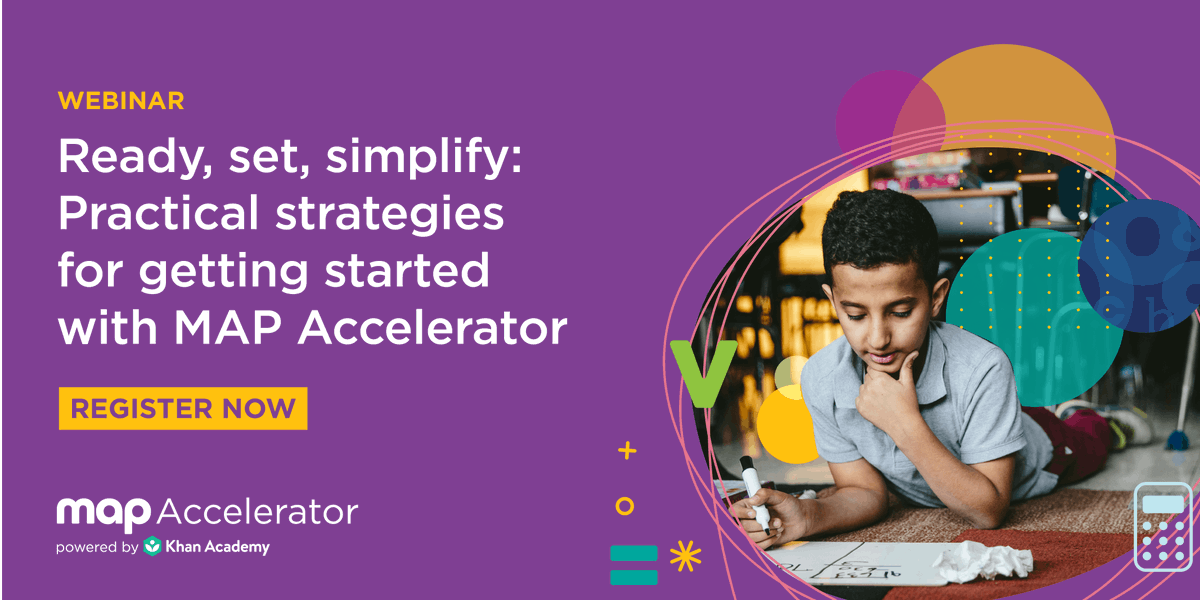 WEBINAR

Ready, set, simplify: Practical strategies for getting started with MAP Accelerator

REGISTER NOW

map Accelerator
powered by Khan Academy